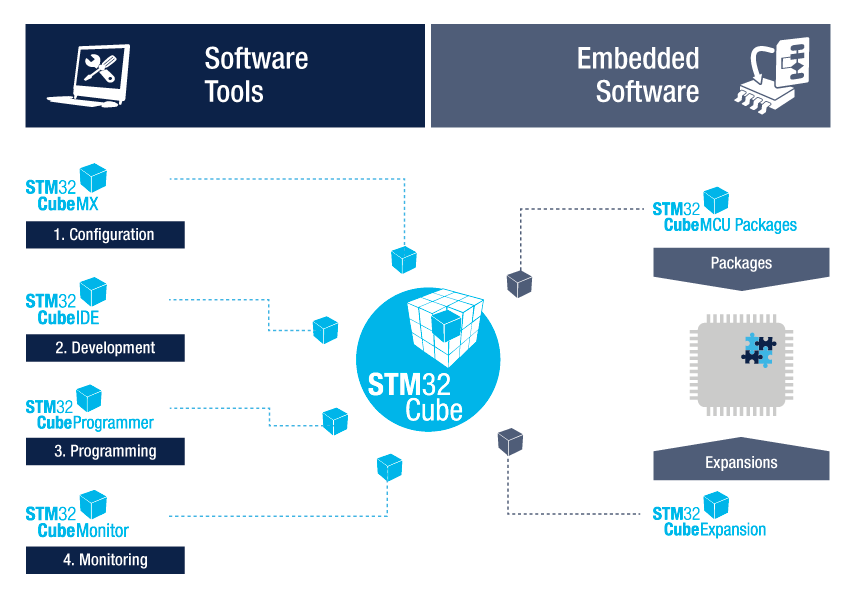 Software Tools

Embedded Software

STM32 CubeMX

1. Configuration

STM32 CubeIDE

2. Development

STM32 CubeProgrammer

3. Programming

STM32 CubeMonitor

4. Monitoring

STM32 Cube

STM32 CubeMCU Packages

Packages

Expansions

STM32 CubeExpansion